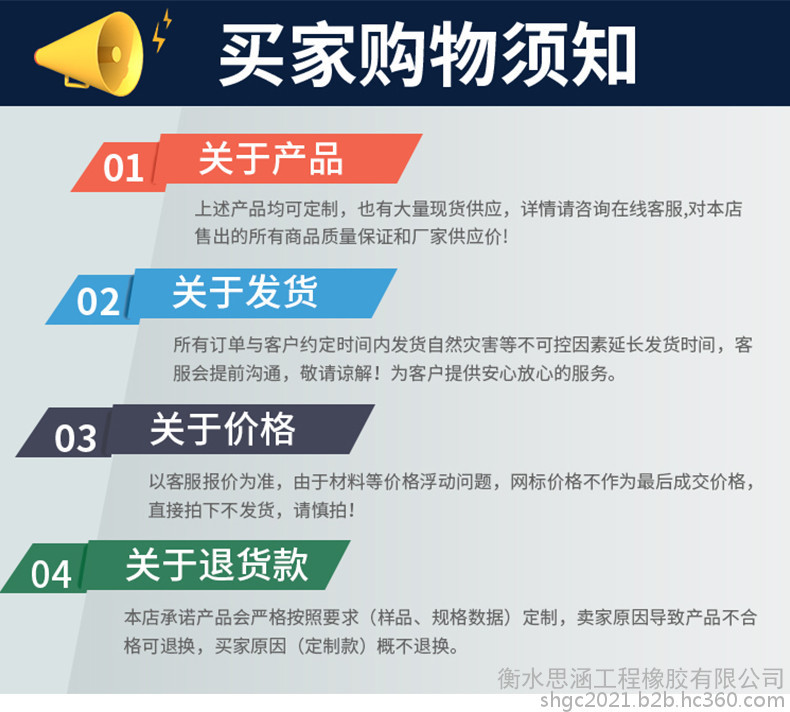 买家购物须知

01 关于产品

上述产品均可定制，也有大量现货供应，详情请咨询在线客服,对本店售出的所有商品质量保证和厂家供应价!

02 关于发货

所有订单与客户约定时间内发货自然灾害等不可控因素延长发货时间，客服会提前沟通，敬请谅解！为客户提供安心放心的服务。

03 关于价格

以客服报价为准，由于材料等价格浮动问题，网标价格不作为最后成交价格，直接拍下不发货，请慎拍！

04 关于退货款

本店承诺产品会严格按照要求（样品、规格数据）定制，卖家原因导致产品不合格可退换，买家原因（定制款）概不退换。

衡水思涵工程橡胶有限公司
shgc2021.b2b.hc360.com